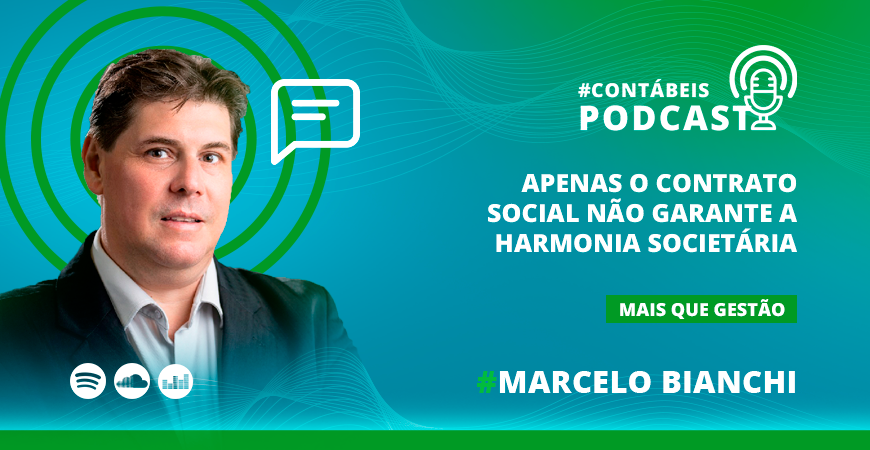 #CONTÁBEIS PODCAST

APENAS O CONTRATO SOCIAL NÃO GARANTE A HARMONIA SOCIETÁRIA

MAIS QUE GESTÃO

#MARCELO BIANCHI